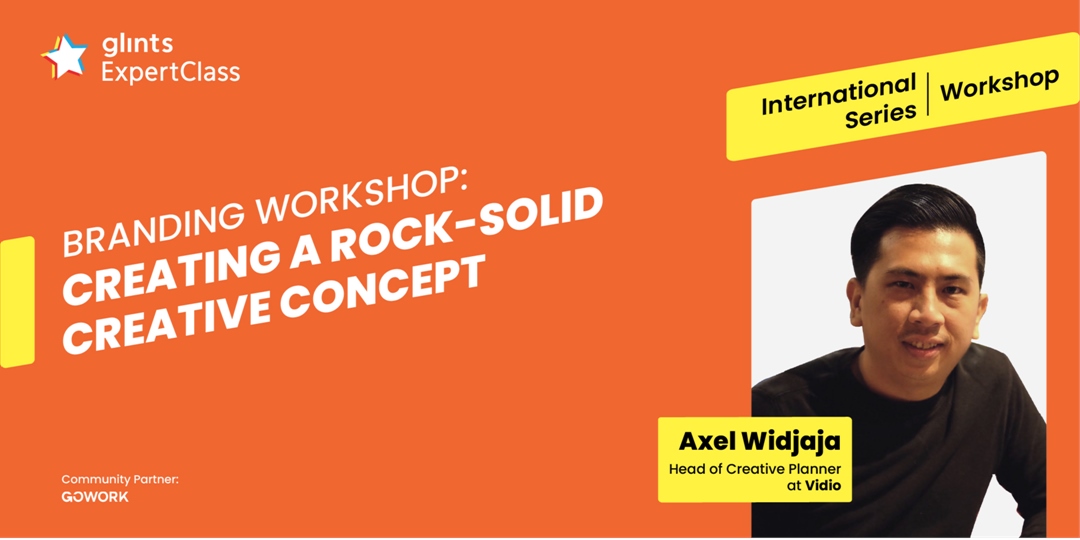 glints ExpertClass

International Series | Workshop

BRANDING WORKSHOP: CREATING A ROCK-SOLID CREATIVE CONCEPT

Axel Widjaja
Head of Creative Planner at Vidio

Community Partner:
GOWORK